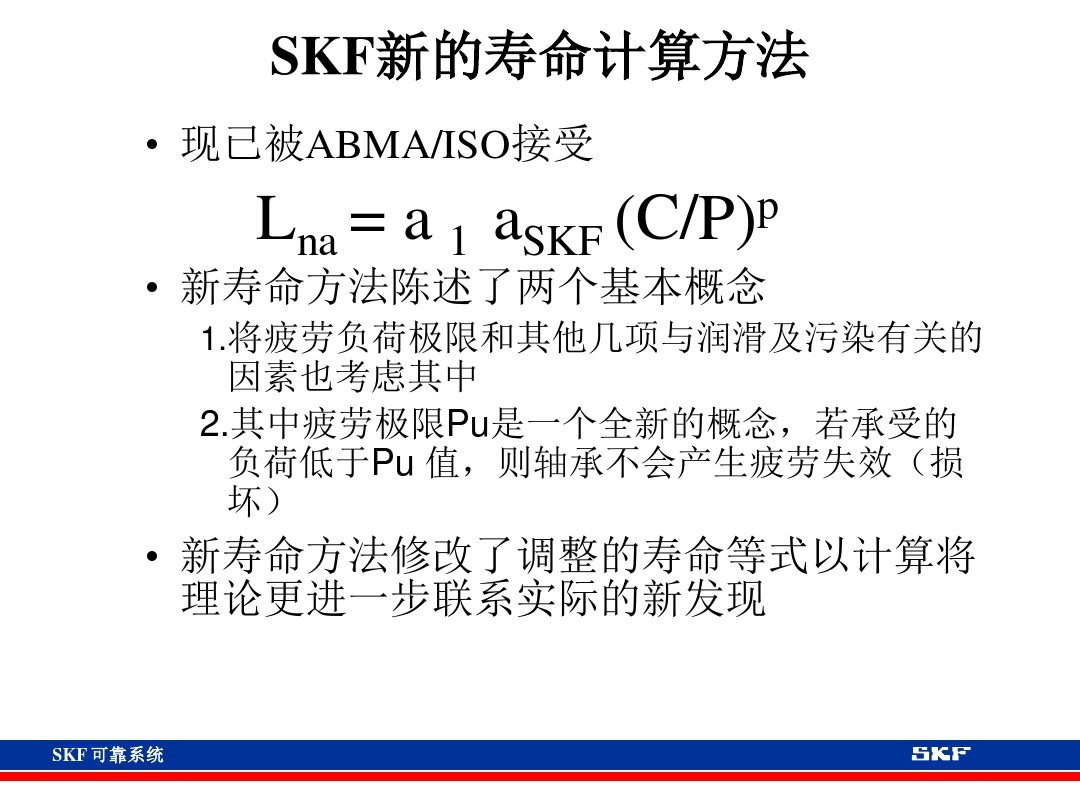 SKF新的寿命计算方法

• 现已被ABMA/ISO接受

$L_{na} = a_1 \ a_{SKF} (C/P)^p$

• 新寿命方法陈述了两个基本概念

1.将疲劳负荷极限和其他几项与润滑及污染有关的因素也考虑其中

2.其中疲劳极限Pu是一个全新的概念，若承受的负荷低于Pu 值，则轴承不会产生疲劳失效（损坏）

• 新寿命方法修改了调整的寿命等式以计算将理论更进一步联系实际的新发现

SKF 可靠系统

SKF